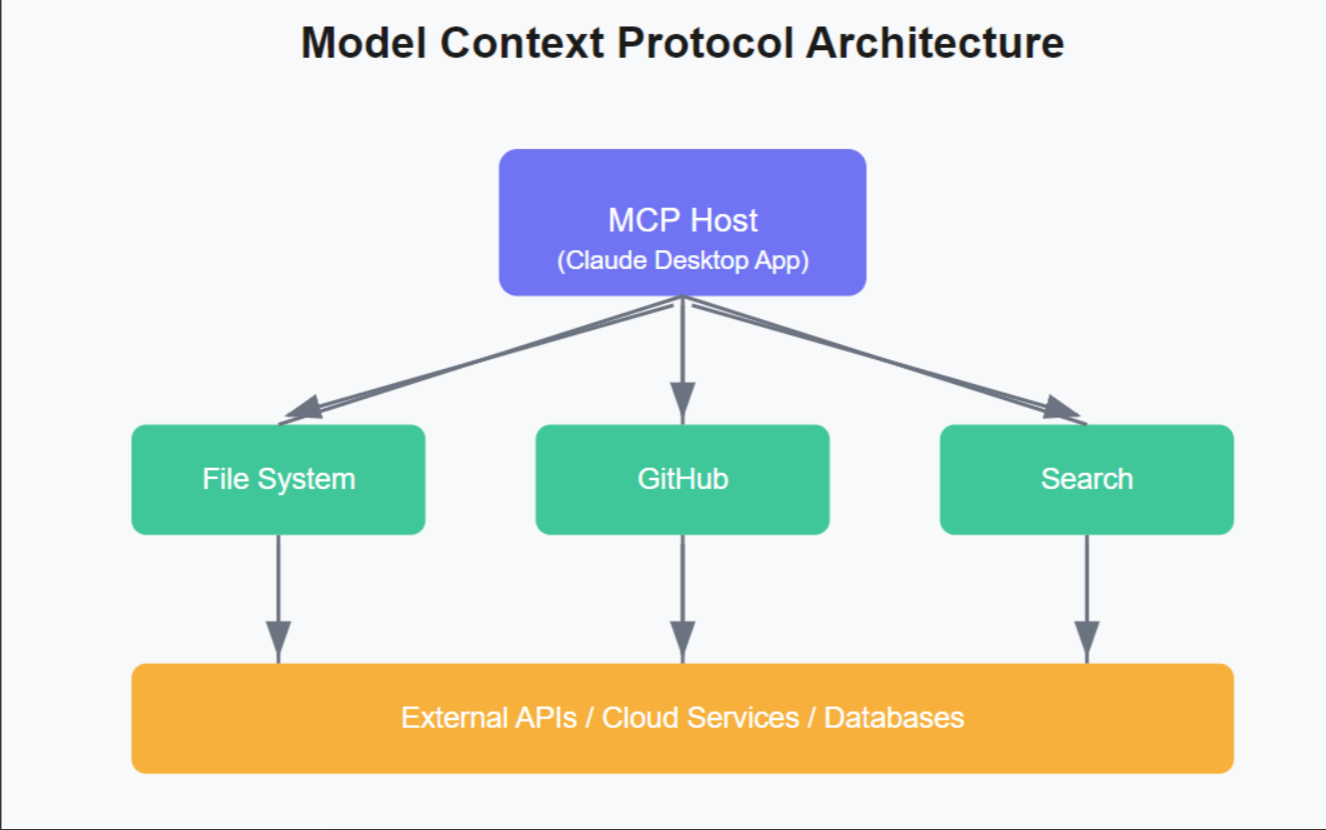 Model Context Protocol Architecture

MCP Host
(Claude Desktop App)

File System

GitHub

Search

External APIs / Cloud Services / Databases